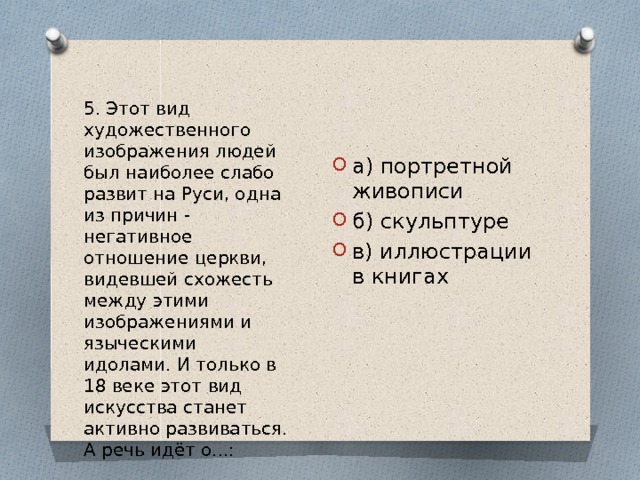 5. Этот вид художественного изображения людей был наиболее слабо развит на Руси, одна из причин - негативное отношение церкви, видевшей схожесть между этими изображениями и языческими идолами. И только в 18 веке этот вид искусства станет активно развиваться. А речь идёт о…:

а) портретной живописи
б) скульптуре
в) иллюстрации в книгах